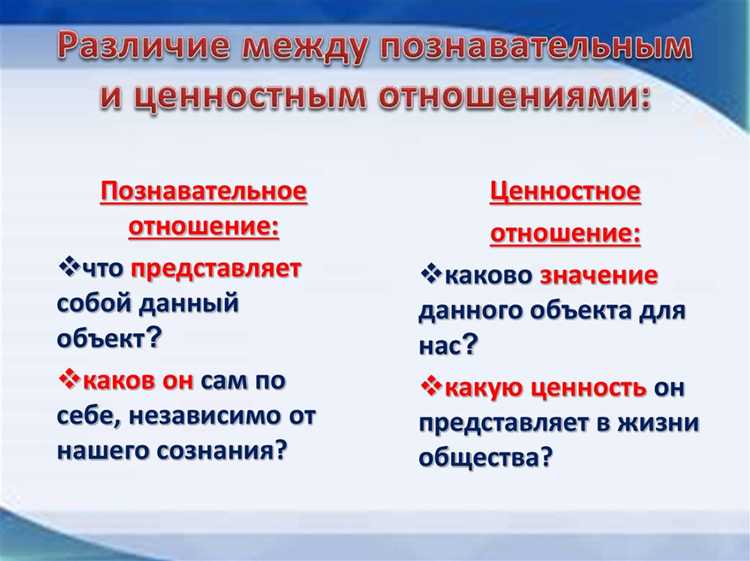 Различие между познавательным и ценностным отношениями:

Познавательное отношение:

❖что представляет собой данный объект?

❖каков он сам по себе, независимо от нашего сознания?

Ценностное отношение:

❖каково значение данного объекта для нас?

❖какую ценность он представляет в жизни общества?